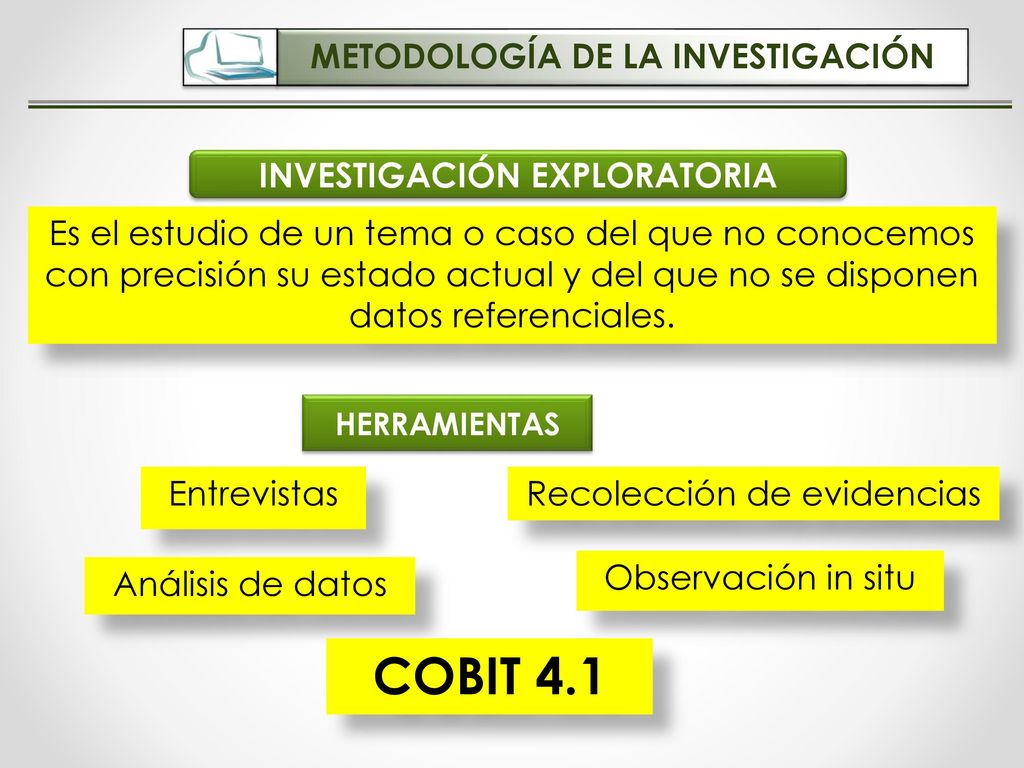 METODOLOGÍA DE LA INVESTIGACIÓN

INVESTIGACIÓN EXPLORATORIA

Es el estudio de un tema o caso del que no conocemos con precisión su estado actual y del que no se disponen datos referenciales.

HERRAMIENTAS

Entrevistas

Recolección de evidencias

Análisis de datos

Observación in situ

COBIT 4.1